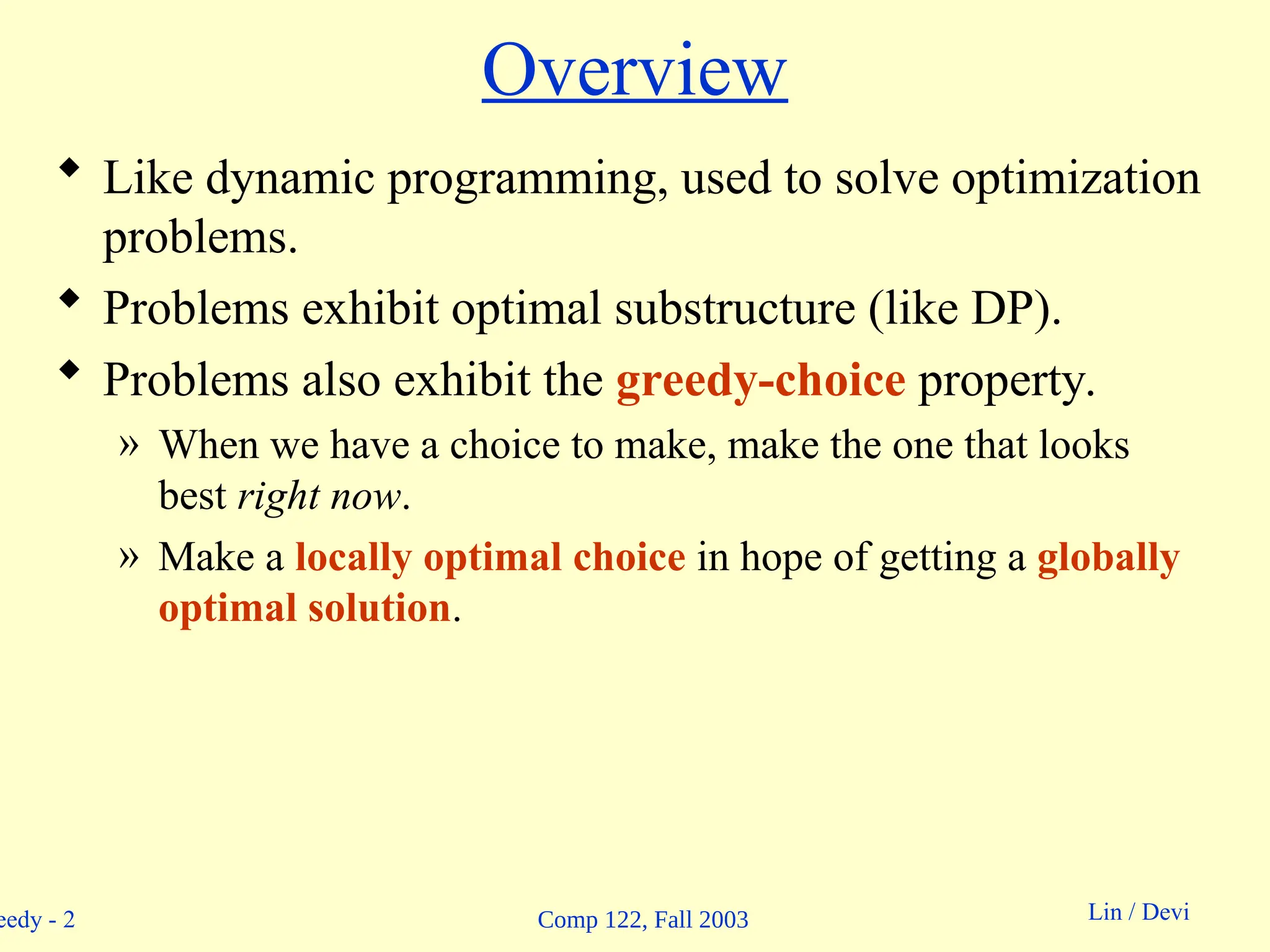 Overview

◆ Like dynamic programming, used to solve optimization problems.

◆ Problems exhibit optimal substructure (like DP).

◆ Problems also exhibit the greedy-choice property.

» When we have a choice to make, make the one that looks best right now.

» Make a locally optimal choice in hope of getting a globally optimal solution.

eedy - 2

Comp 122, Fall 2003

Lin / Devi